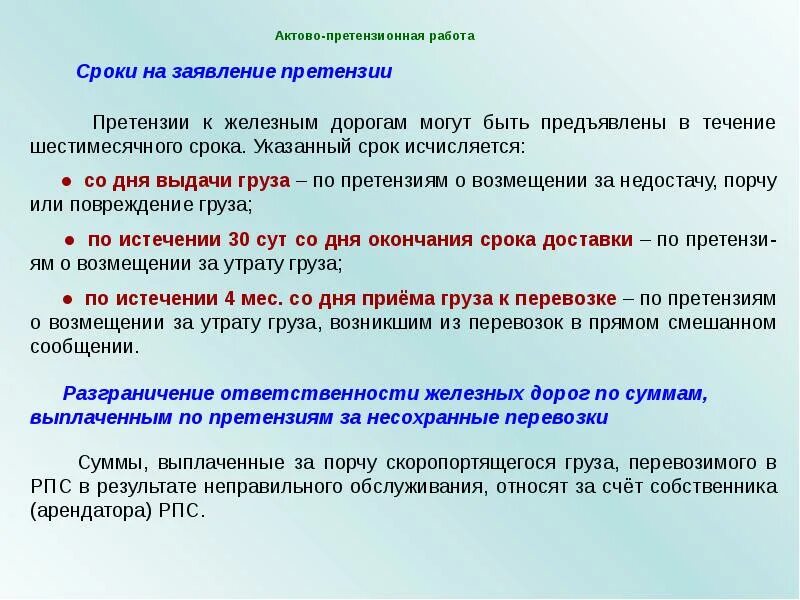 Актово-претензионная работа

Сроки на заявление претензии

Претензии к железным дорогам могут быть предъявлены в течение шестимесячного срока. Указанный срок исчисляется:

● со дня выдачи груза – по претензиям о возмещении за недостачу, порчу или повреждение груза;

● по истечении 30 сут со дня окончания срока доставки – по претензиям о возмещении за утрату груза;

● по истечении 4 мес. со дня приёма груза к перевозке – по претензиям о возмещении за утрату груза, возникшим из перевозок в прямом смешанном сообщении.

Разграничение ответственности железных дорог по суммам, выплаченным по претензиям за несохранные перевозки

Суммы, выплаченные за порчу скоропортящегося груза, перевозимого в РПС в результате неправильного обслуживания, относят за счёт собственника (арендатора) РПС.